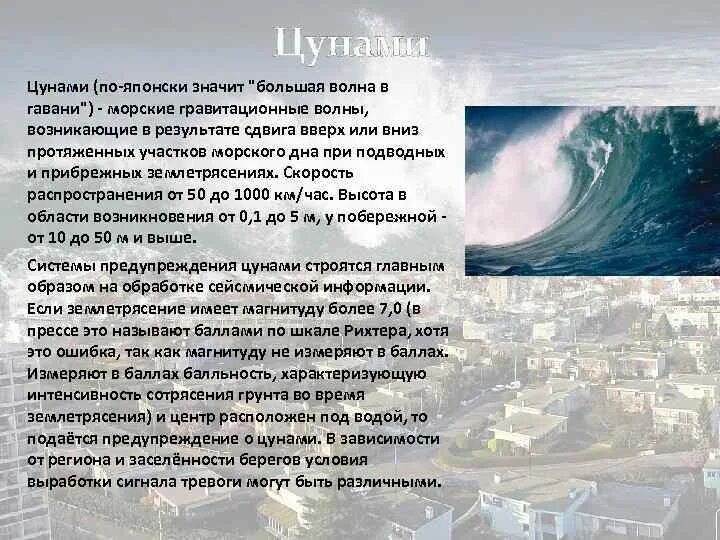 Цунами

Цунами (по-японски значит "большая волна в гавани") - морские гравитационные волны, возникающие в результате сдвига вверх или вниз протяженных участков морского дна при подводных и прибрежных землетрясениях. Скорость распространения от 50 до 1000 км/час. Высота в области возникновения от 0,1 до 5 м, у побережной - от 10 до 50 м и выше.

Системы предупреждения цунами строятся главным образом на обработке сейсмической информации. Если землетрясение имеет магнитуду более 7,0 (в прессе это называют баллами по шкале Рихтера, хотя это ошибка, так как магнитуду не измеряют в баллах. Измеряют в баллах балльность, характеризующую интенсивность сотрясения грунта во время землетрясения) и центр расположен под водой, то подаётся предупреждение о цунами. В зависимости от региона и заселённости берегов условия выработки сигнала тревоги могут быть различными.